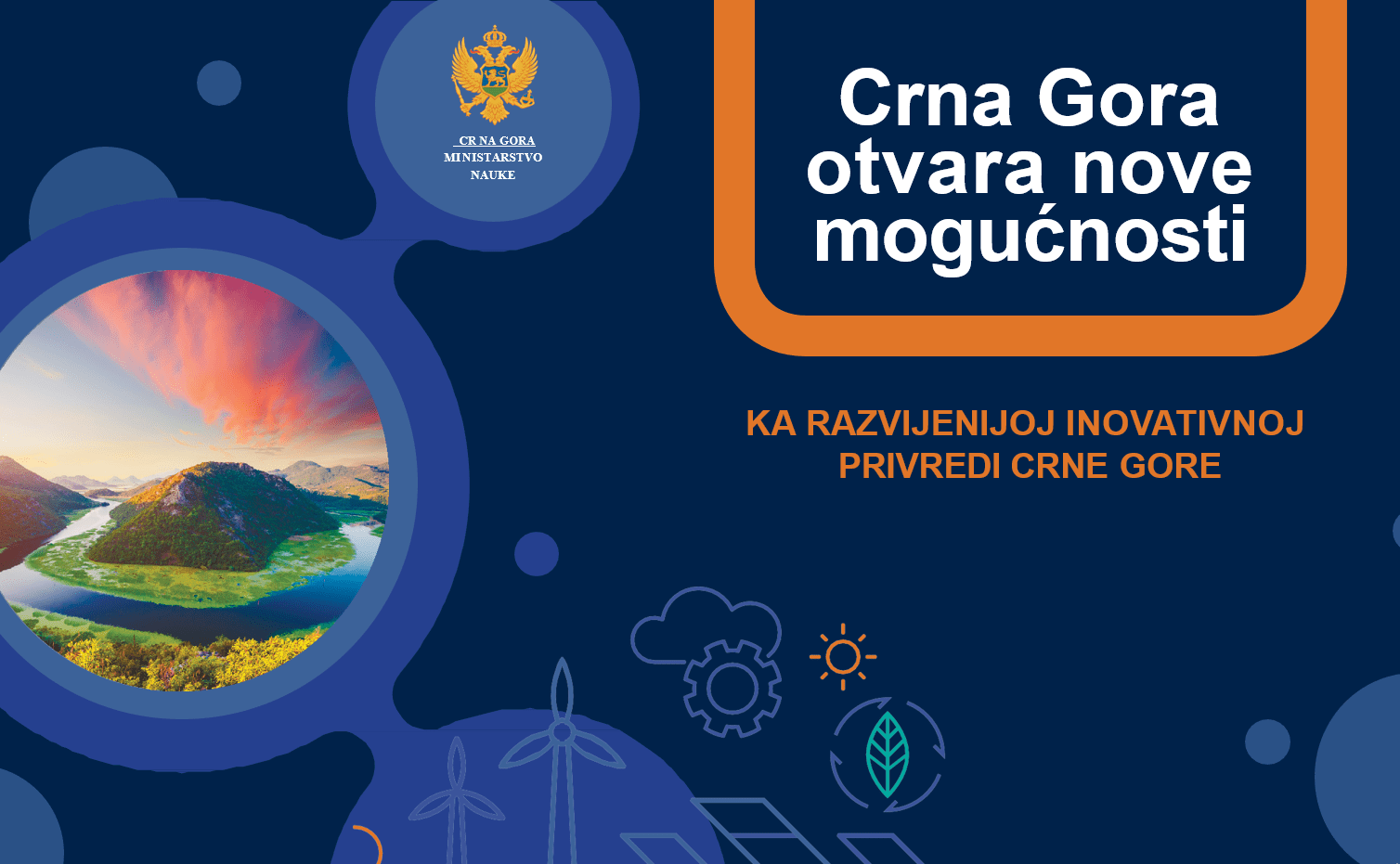 CR NA GORA
MINISTARSTVO
NAUKE

Crna Gora otvara nove mogućnosti

KA RAZVIJENIJOJ INOVATIVNOJ PRIVREDI CRNE GORE